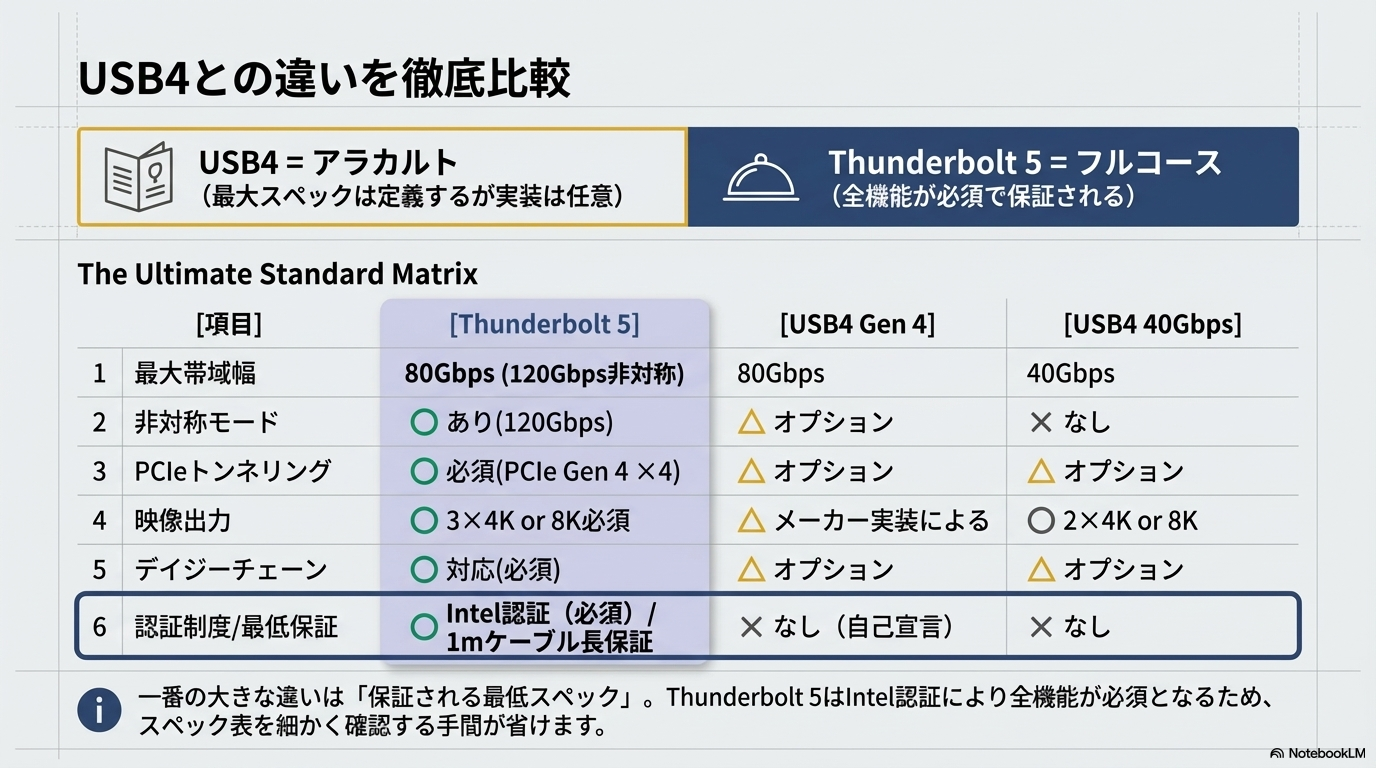 USB4との違いを徹底比較

USB4 = アラカルト
（最大スペックは定義するが実装は任意）

Thunderbolt 5 = フルコース
（全機能が必須で保証される）

The Ultimate Standard Matrix

| | [項目] | [Thunderbolt 5] | [USB4 Gen 4] | [USB4 40Gbps] |
|---|---|---|---|---|
| 1 | 最大帯域幅 | 80Gbps (120Gbps非対称) | 80Gbps | 40Gbps |
| 2 | 非対称モード | ○ あり(120Gbps) | △ オプション | × なし |
| 3 | PCIeトンネリング | ○ 必須(PCIe Gen 4 ×4) | △ オプション | △ オプション |
| 4 | 映像出力 | ○ 3×4K or 8K必須 | △ メーカー実装による | ○ 2×4K or 8K |
| 5 | デイジーチェーン | ○ 対応(必須) | △ オプション | △ オプション |
| 6 | 認証制度/最低保証 | ○ Intel認証（必須）/ 1mケーブル長保証 | × なし（自己宣言） | × なし |

一番の大きな違いは「保証される最低スペック」。Thunderbolt 5はIntel認証により全機能が必須となるため、スペック表を細かく確認する手間が省けます。

NotebookLM